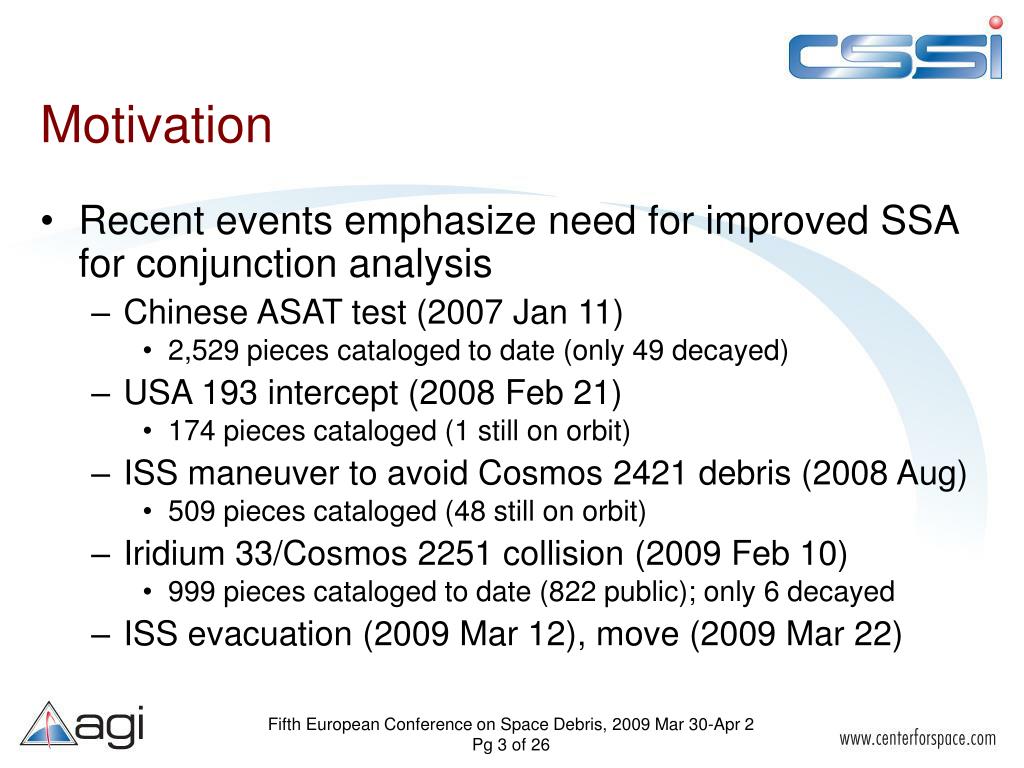 CSSI

Motivation

• Recent events emphasize need for improved SSA for conjunction analysis
 – Chinese ASAT test (2007 Jan 11)
  • 2,529 pieces cataloged to date (only 49 decayed)
 – USA 193 intercept (2008 Feb 21)
  • 174 pieces cataloged (1 still on orbit)
 – ISS maneuver to avoid Cosmos 2421 debris (2008 Aug)
  • 509 pieces cataloged (48 still on orbit)
 – Iridium 33/Cosmos 2251 collision (2009 Feb 10)
  • 999 pieces cataloged to date (822 public); only 6 decayed
 – ISS evacuation (2009 Mar 12), move (2009 Mar 22)

agi

Fifth European Conference on Space Debris, 2009 Mar 30-Apr 2
Pg 3 of 26

www.centerforspace.com